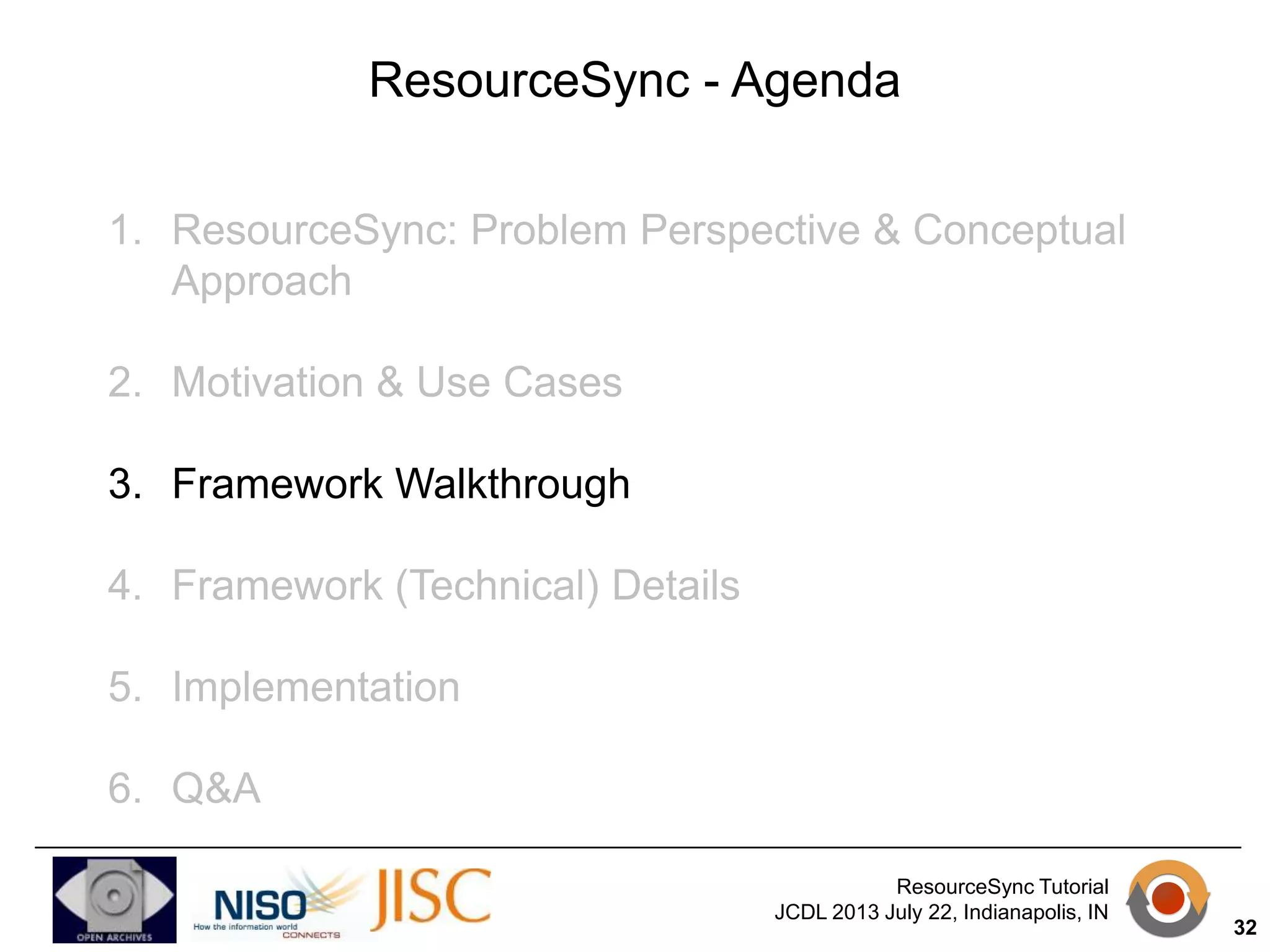 ResourceSync - Agenda

1. ResourceSync: Problem Perspective & Conceptual Approach

2. Motivation & Use Cases

3. Framework Walkthrough

4. Framework (Technical) Details

5. Implementation

6. Q&A

OPEN ARCHIVES

NISO How the information world CONNECTS

JISC

ResourceSync Tutorial
JCDL 2013 July 22, Indianapolis, IN

32